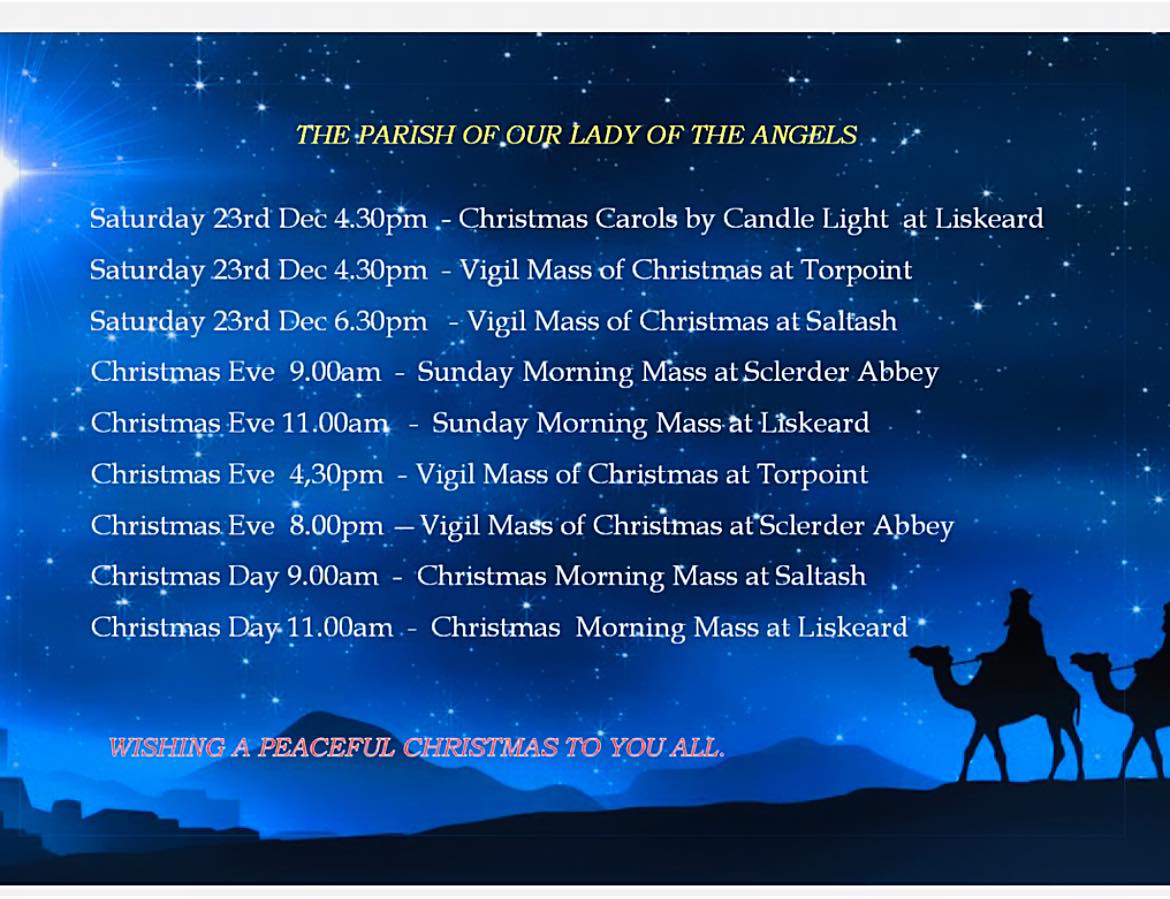 THE PARISH OF OUR LADY OF THE ANGELS

Saturday 23rd Dec 4.30pm - Christmas Carols by Candle Light at Liskeard

Saturday 23rd Dec 4.30pm - Vigil Mass of Christmas at Torpoint

Saturday 23rd Dec 6.30pm - Vigil Mass of Christmas at Saltash

Christmas Eve 9.00am - Sunday Morning Mass at Sclerder Abbey

Christmas Eve 11.00am - Sunday Morning Mass at Liskeard

Christmas Eve 4,30pm - Vigil Mass of Christmas at Torpoint

Christmas Eve 8.00pm — Vigil Mass of Christmas at Sclerder Abbey

Christmas Day 9.00am - Christmas Morning Mass at Saltash

Christmas Day 11.00am - Christmas Morning Mass at Liskeard

WISHING A PEACEFUL CHRISTMAS TO YOU ALL.